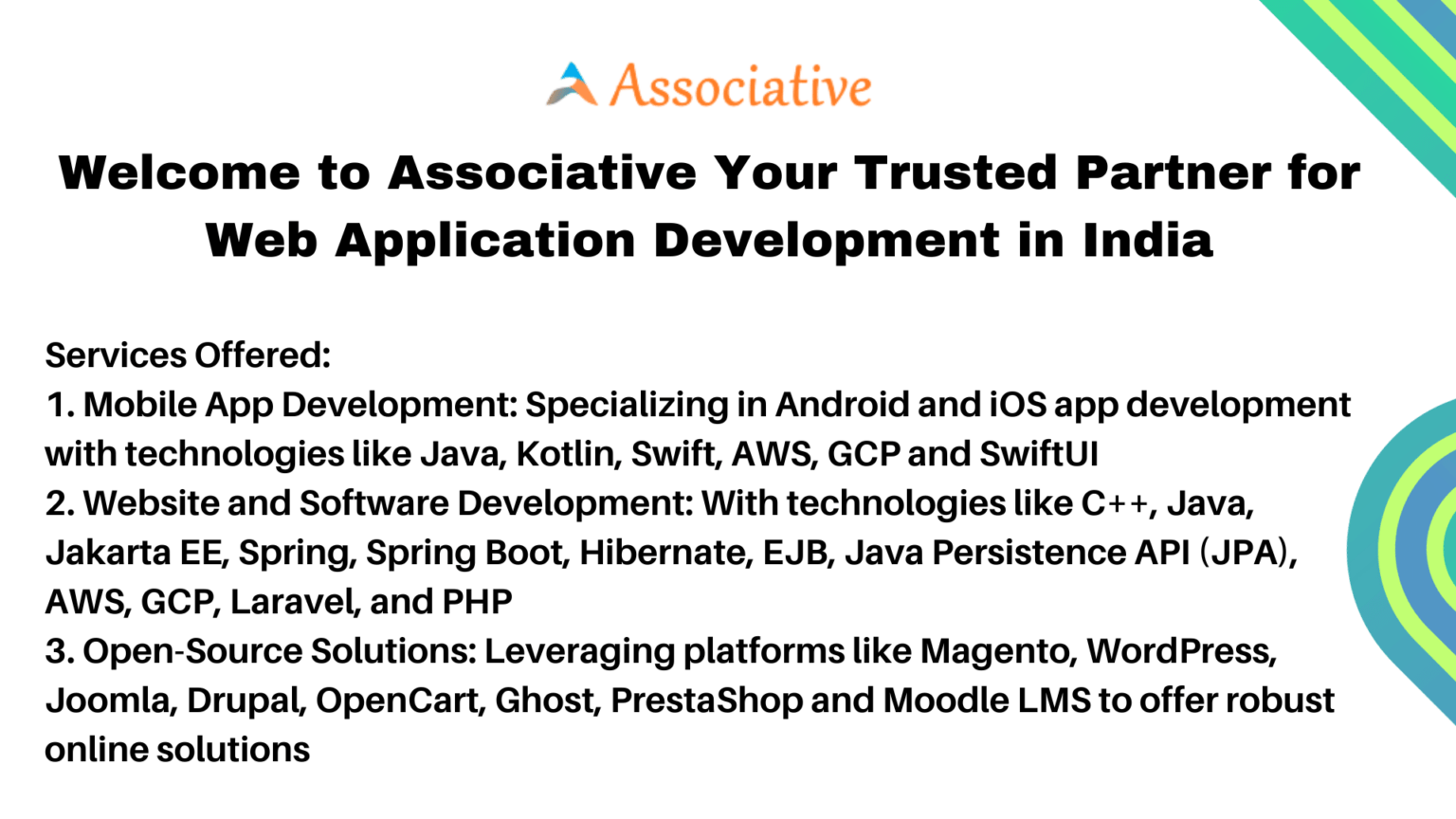 Associative

Welcome to Associative Your Trusted Partner for Web Application Development in India

Services Offered:
1. Mobile App Development: Specializing in Android and iOS app development with technologies like Java, Kotlin, Swift, AWS, GCP and SwiftUI
2. Website and Software Development: With technologies like C++, Java, Jakarta EE, Spring, Spring Boot, Hibernate, EJB, Java Persistence API (JPA), AWS, GCP, Laravel, and PHP
3. Open-Source Solutions: Leveraging platforms like Magento, WordPress, Joomla, Drupal, OpenCart, Ghost, PrestaShop and Moodle LMS to offer robust online solutions